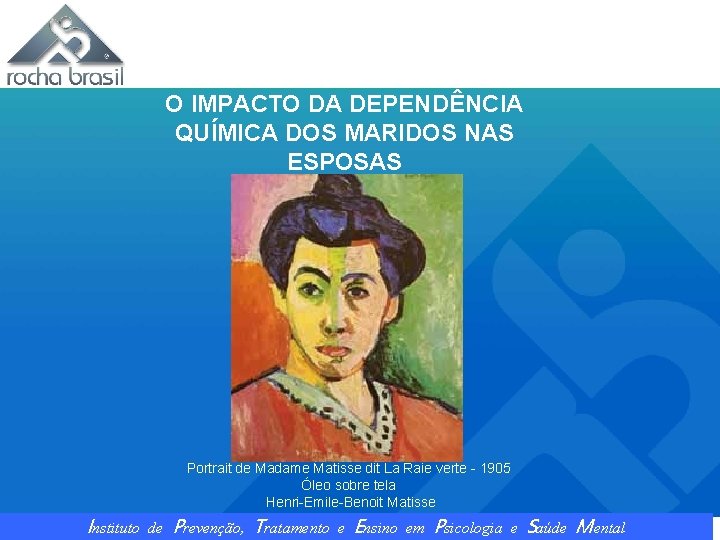 rocha brasil

O IMPACTO DA DEPENDÊNCIA QUÍMICA DOS MARIDOS NAS ESPOSAS

Portrait de Madame Matisse dit La Raie verte - 1905
Óleo sobre tela
Henri-Emile-Benoit Matisse

Instituto de Prevenção, Tratamento e Ensino em Psicologia e Saúde Mental